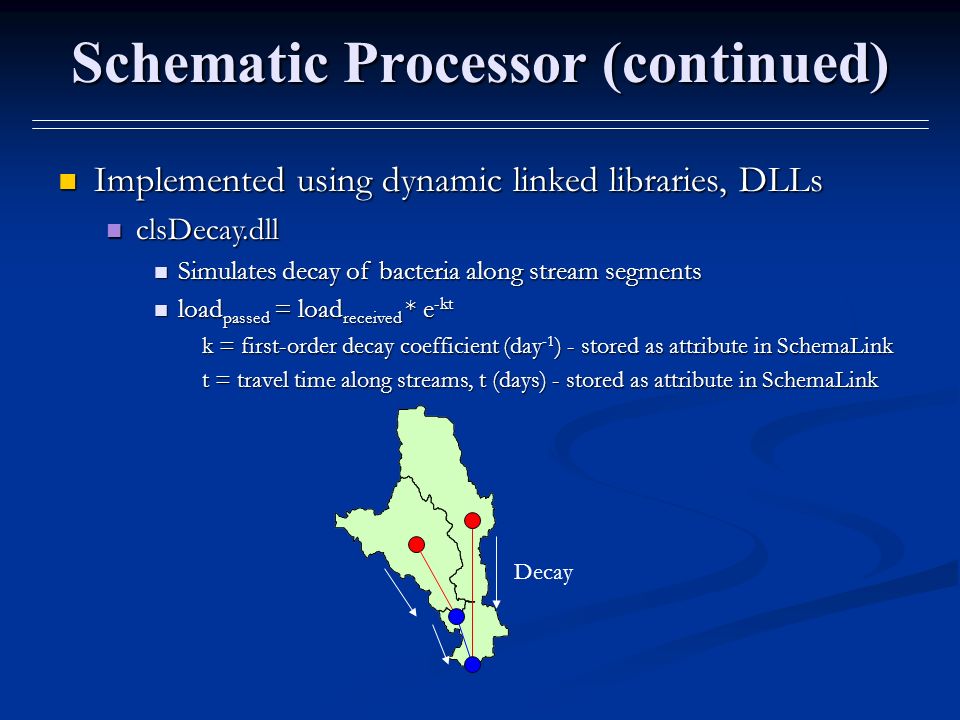 Schematic Processor (continued)

Implemented using dynamic linked libraries, DLLs

clsDecay.dll

Simulates decay of bacteria along stream segments

$load_{passed} = load_{received} * e^{-kt}$

k = first-order decay coefficient ($day^{-1}$) - stored as attribute in SchemaLink

t = travel time along streams, t (days) - stored as attribute in SchemaLink

Decay